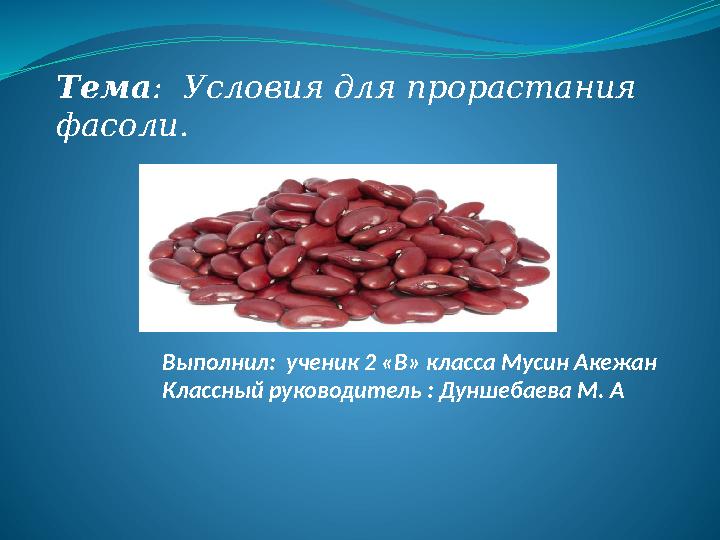 Тема: Условия для прорастания фасоли.

Выполнил: ученик 2 «В» класса Мусин Акежан
Классный руководитель : Дуншебаева М. А